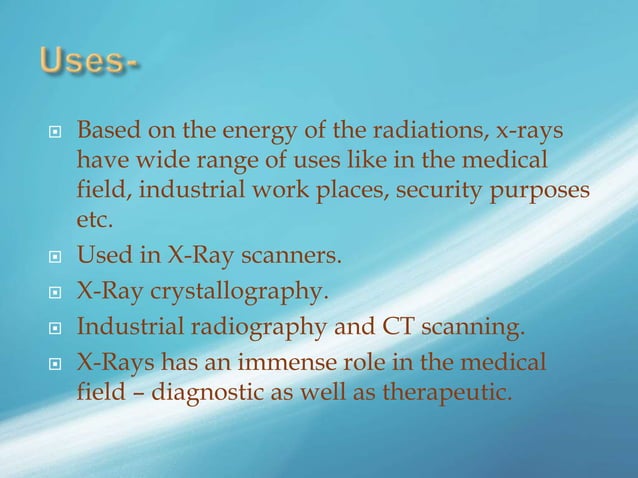 Uses-

- Based on the energy of the radiations, x-rays have wide range of uses like in the medical field, industrial work places, security purposes etc.
- Used in X-Ray scanners.
- X-Ray crystallography.
- Industrial radiography and CT scanning.
- X-Rays has an immense role in the medical field – diagnostic as well as therapeutic.